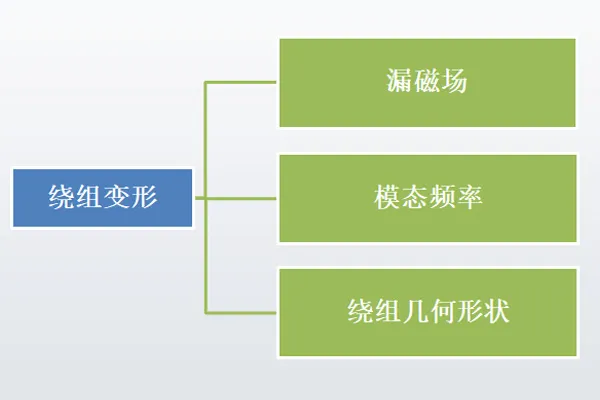 绕组变形

漏磁场

模态频率

绕组几何形状